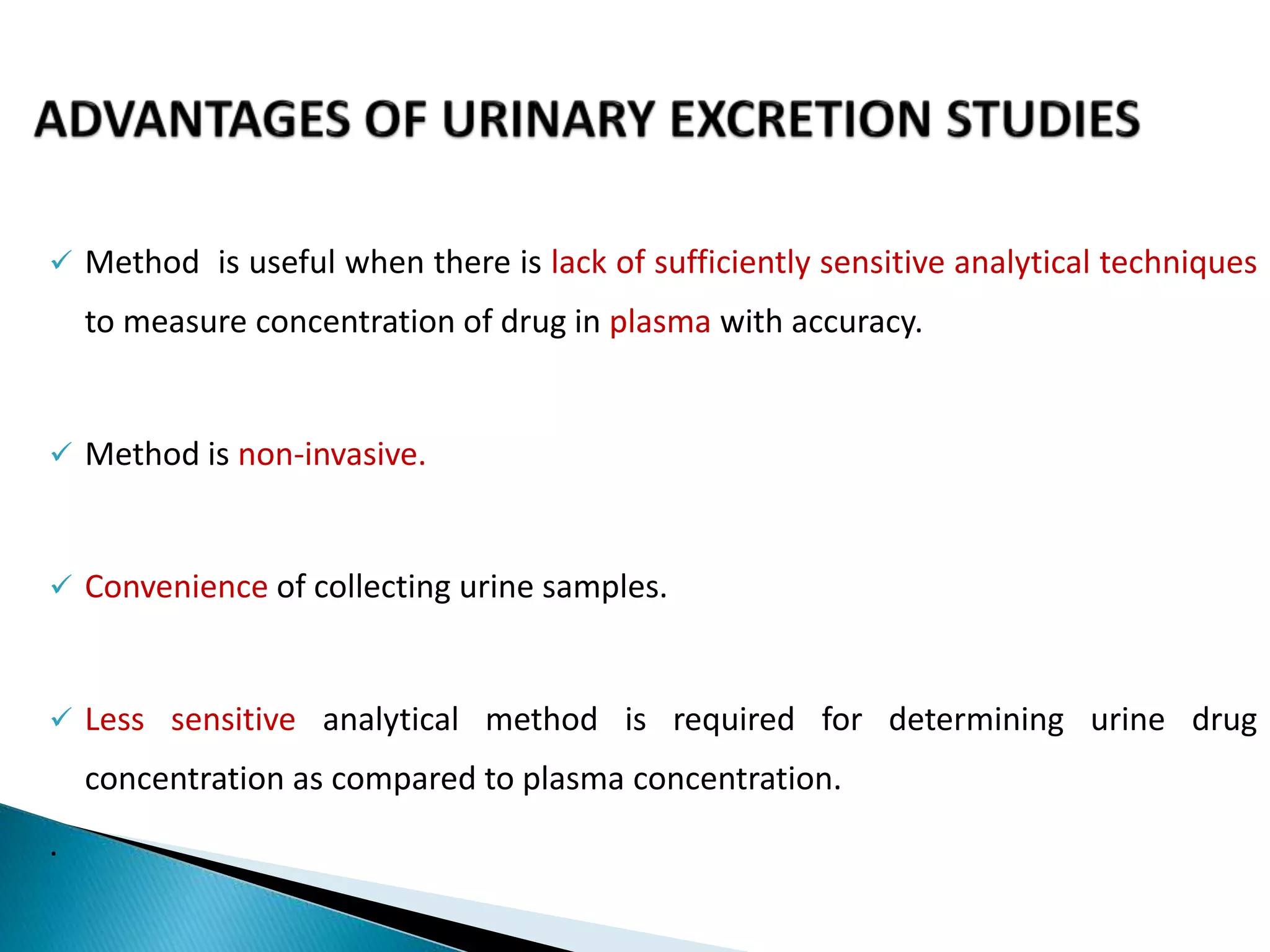 ADVANTAGES OF URINARY EXCRETION STUDIES

✓ Method is useful when there is lack of sufficiently sensitive analytical techniques to measure concentration of drug in plasma with accuracy.

✓ Method is non-invasive.

✓ Convenience of collecting urine samples.

✓ Less sensitive analytical method is required for determining urine drug concentration as compared to plasma concentration.

.